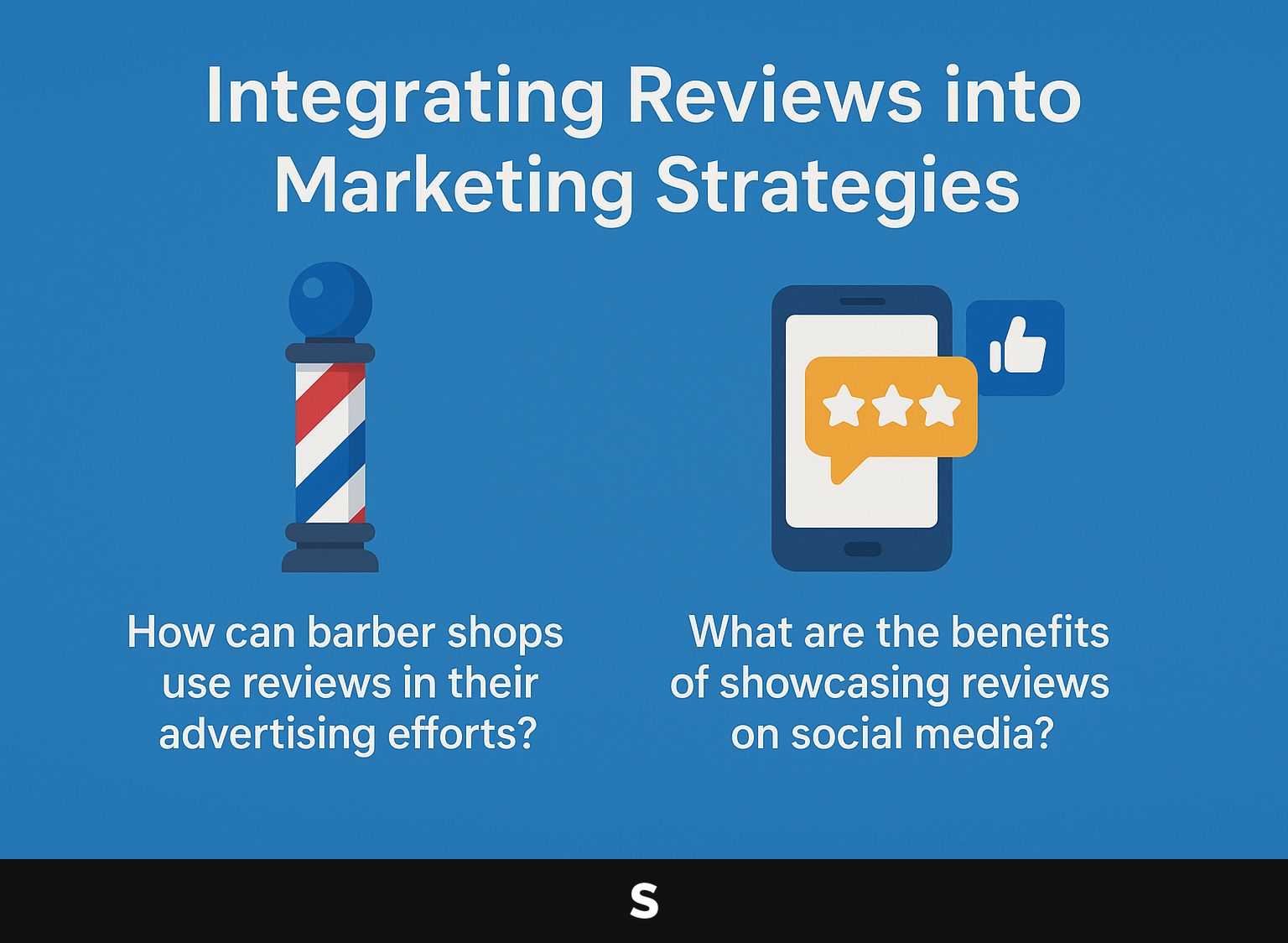 Integrating Reviews into Marketing Strategies

How can barber shops use reviews in their advertising efforts?

What are the benefits of showcasing reviews on social media?

S